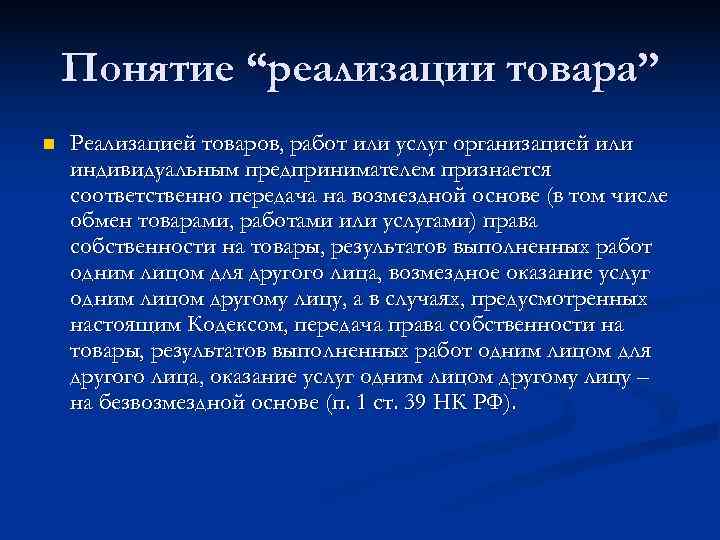 Понятие “реализации товара”

Реализацией товаров, работ или услуг организацией или индивидуальным предпринимателем признается соответственно передача на возмездной основе (в том числе обмен товарами, работами или услугами) права собственности на товары, результатов выполненных работ одним лицом для другого лица, возмездное оказание услуг одним лицом другому лицу, а в случаях, предусмотренных настоящим Кодексом, передача права собственности на товары, результатов выполненных работ одним лицом для другого лица, оказание услуг одним лицом другому лицу – на безвозмездной основе (п. 1 ст. 39 НК РФ).